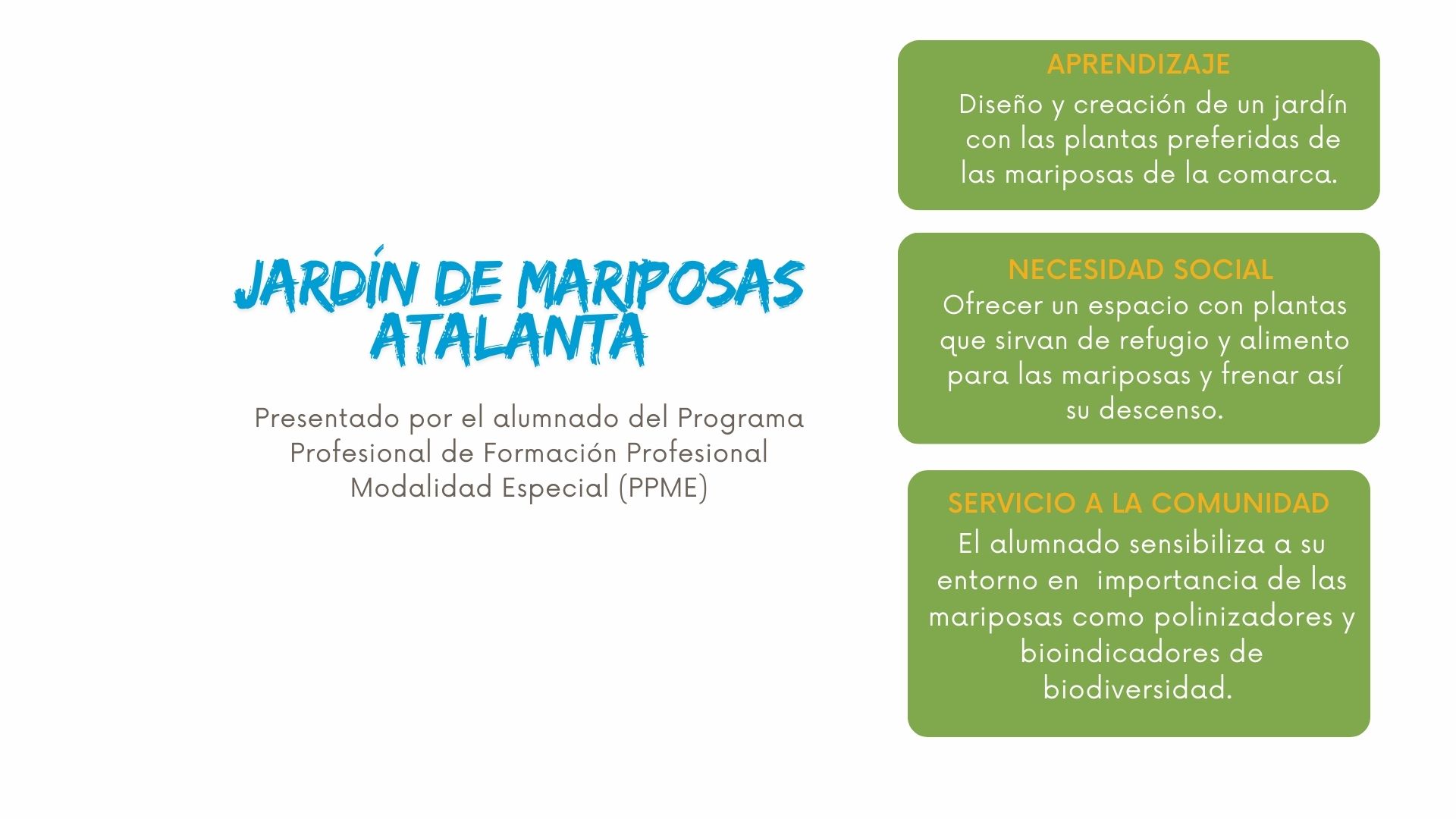 JARDÍN DE MARIPOSAS ATALANTA

Presentado por el alumnado del Programa Profesional de Formación Profesional Modalidad Especial (PPME)

APRENDIZAJE
Diseño y creación de un jardín con las plantas preferidas de las mariposas de la comarca.

NECESIDAD SOCIAL
Ofrecer un espacio con plantas que sirvan de refugio y alimento para las mariposas y frenar así su descenso.

SERVICIO A LA COMUNIDAD
El alumnado sensibiliza a su entorno en importancia de las mariposas como polinizadores y bioindicadores de biodiversidad.